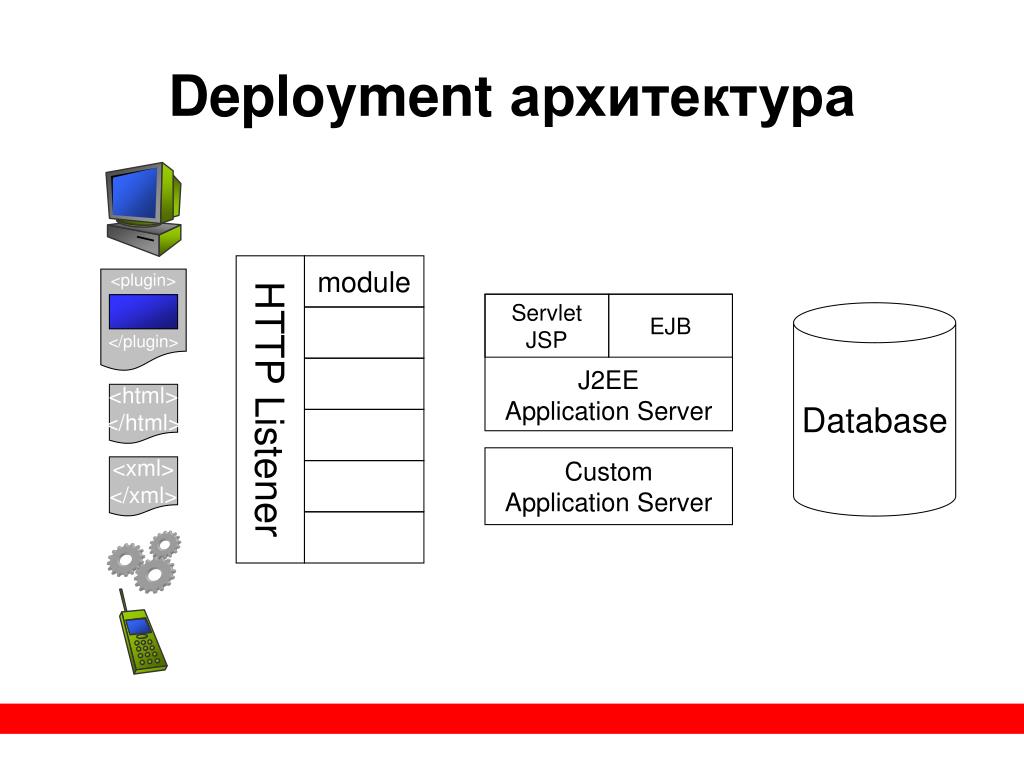 Deployment архитектура

<plugin>

</plugin>

<html>
</html>

<xml>
</xml>

HTTP Listener

module

Servlet
JSP

EJB

J2EE
Application Server

Custom
Application Server

Database